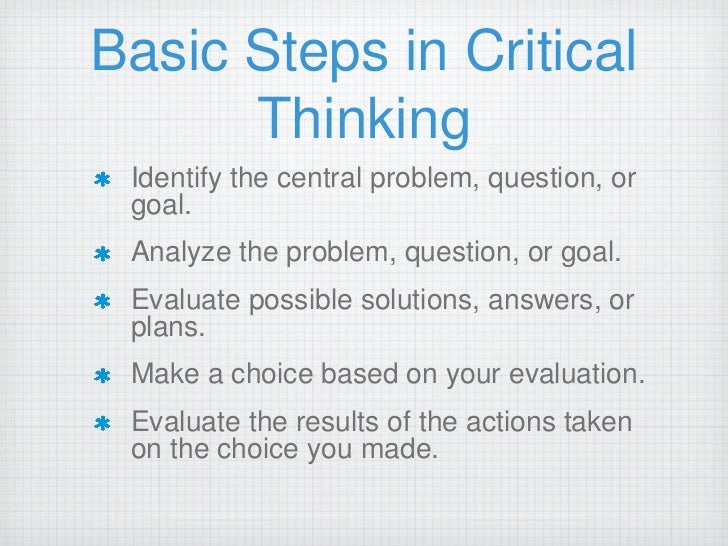 Basic Steps in Critical Thinking

* Identify the central problem, question, or goal.
* Analyze the problem, question, or goal.
* Evaluate possible solutions, answers, or plans.
* Make a choice based on your evaluation.
* Evaluate the results of the actions taken on the choice you made.